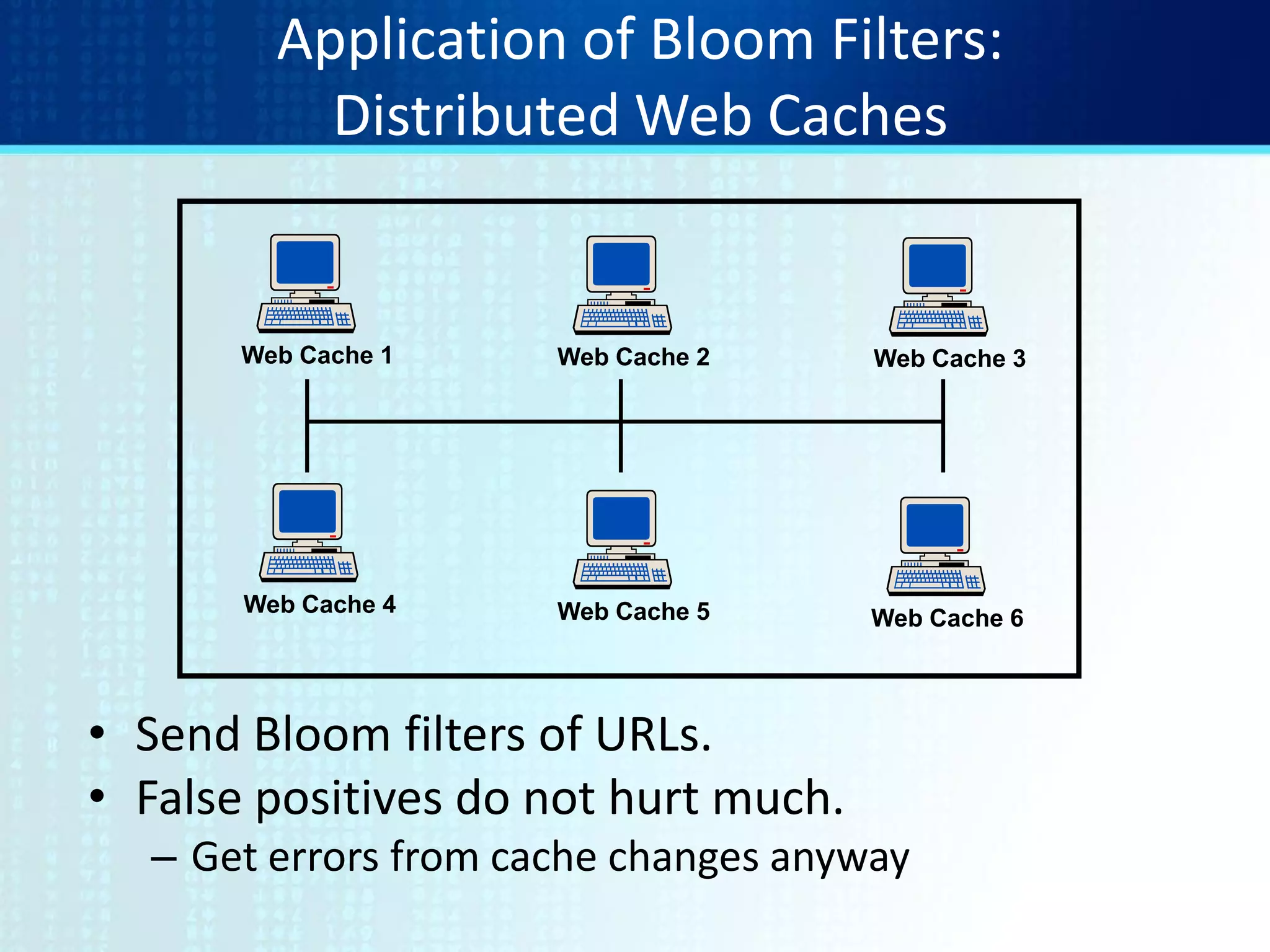 Application of Bloom Filters: Distributed Web Caches

Web Cache 1

Web Cache 2

Web Cache 3

Web Cache 4

Web Cache 5

Web Cache 6

• Send Bloom filters of URLs.
• False positives do not hurt much.
– Get errors from cache changes anyway